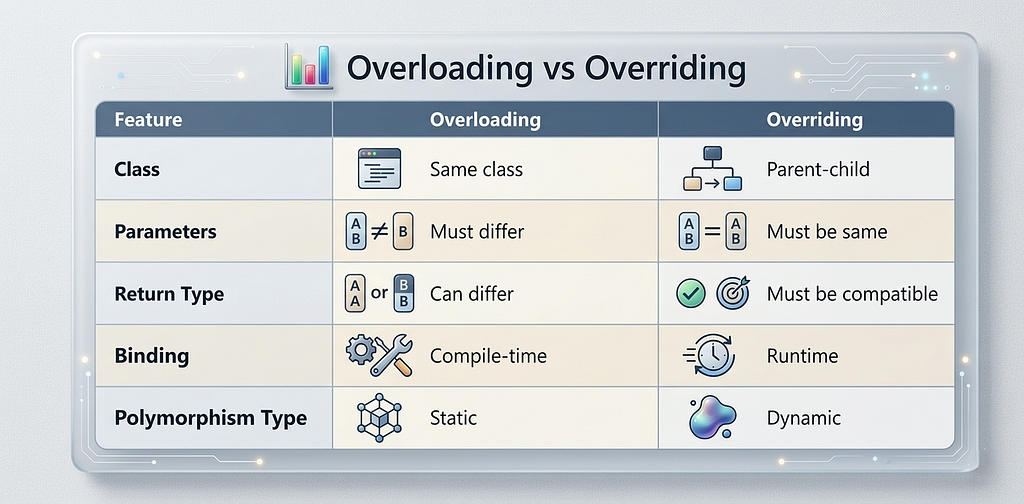 Overloading vs Overriding

| Feature | Overloading | Overriding |
|---|---|---|
| Class | Same class | Parent-child |
| Parameters | A B ≠ B Must differ | A B = A B Must be same |
| Return Type | A A or B B Can differ | Must be compatible |
| Binding | Compile-time | Runtime |
| Polymorphism Type | Static | Dynamic |